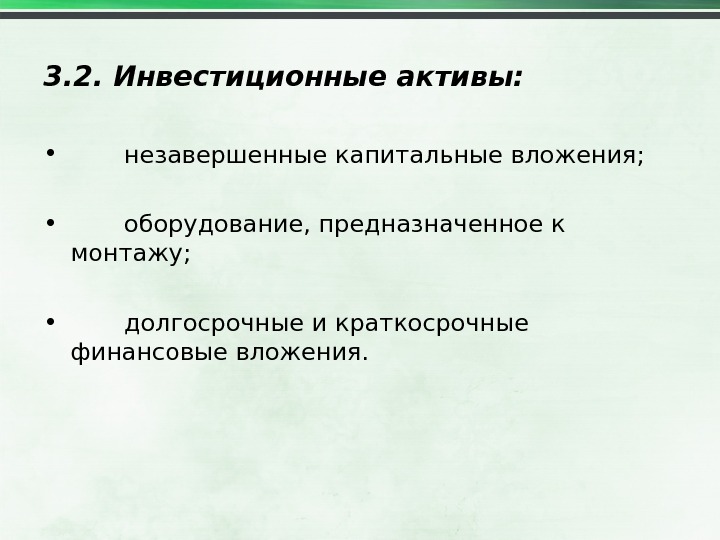 3.2. Инвестиционные активы:

• незавершенные капитальные вложения;

• оборудование, предназначенное к монтажу;

• долгосрочные и краткосрочные финансовые вложения.